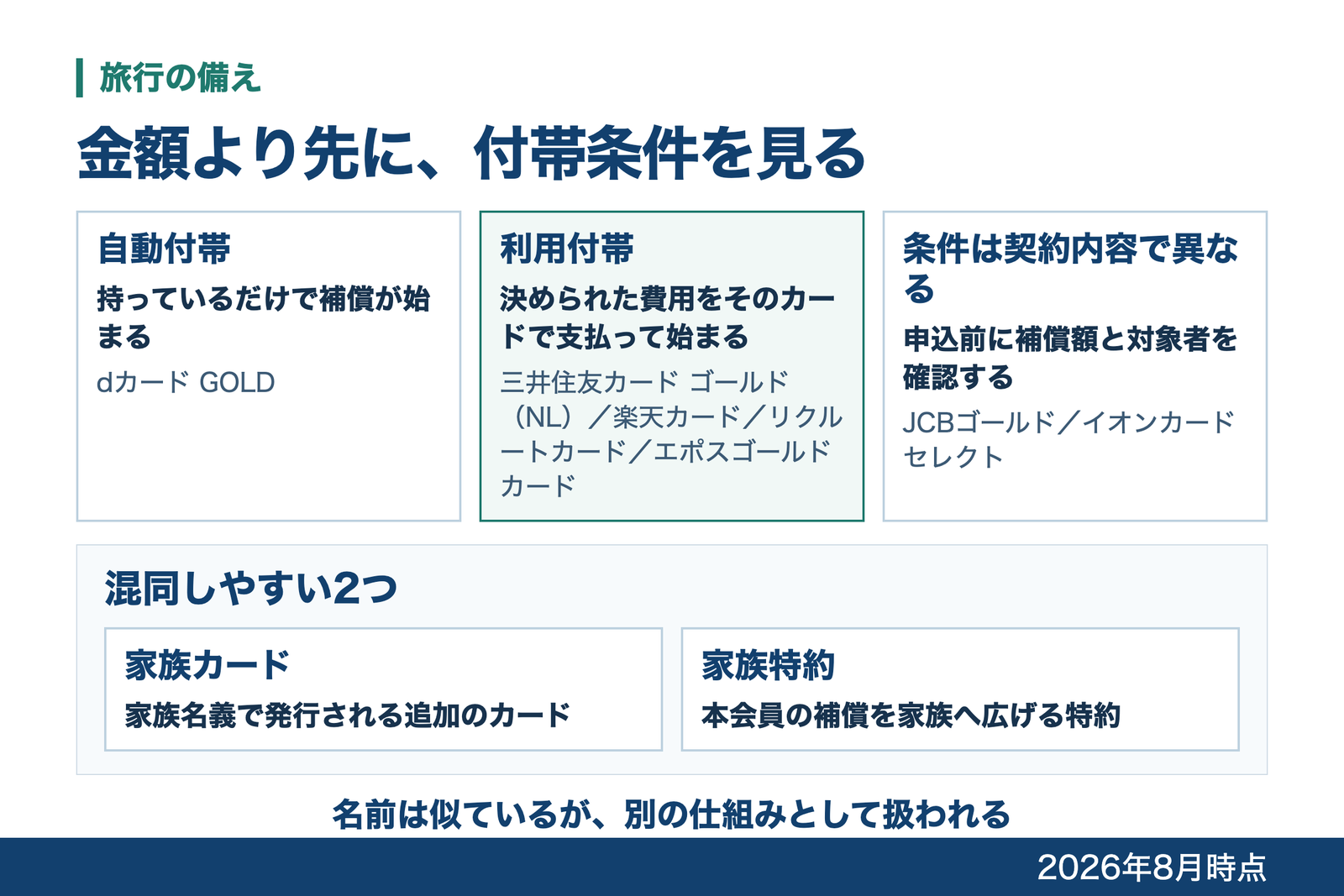 旅行の備え

金額より先に、付帯条件を見る

自動付帯

持っているだけで補償が始まる

dカード GOLD

利用付帯

決められた費用をそのカードで支払って始まる

三井住友カード ゴールド（NL）／楽天カード／リクルートカード／エポスゴールドカード

条件は契約内容で異なる

申込前に補償額と対象者を確認する

JCBゴールド／イオンカードセレクト

混同しやすい2つ

家族カード

家族名義で発行される追加のカード

家族特約

本会員の補償を家族へ広げる特約

名前は似ているが、別の仕組みとして扱われる

2026年8月時点